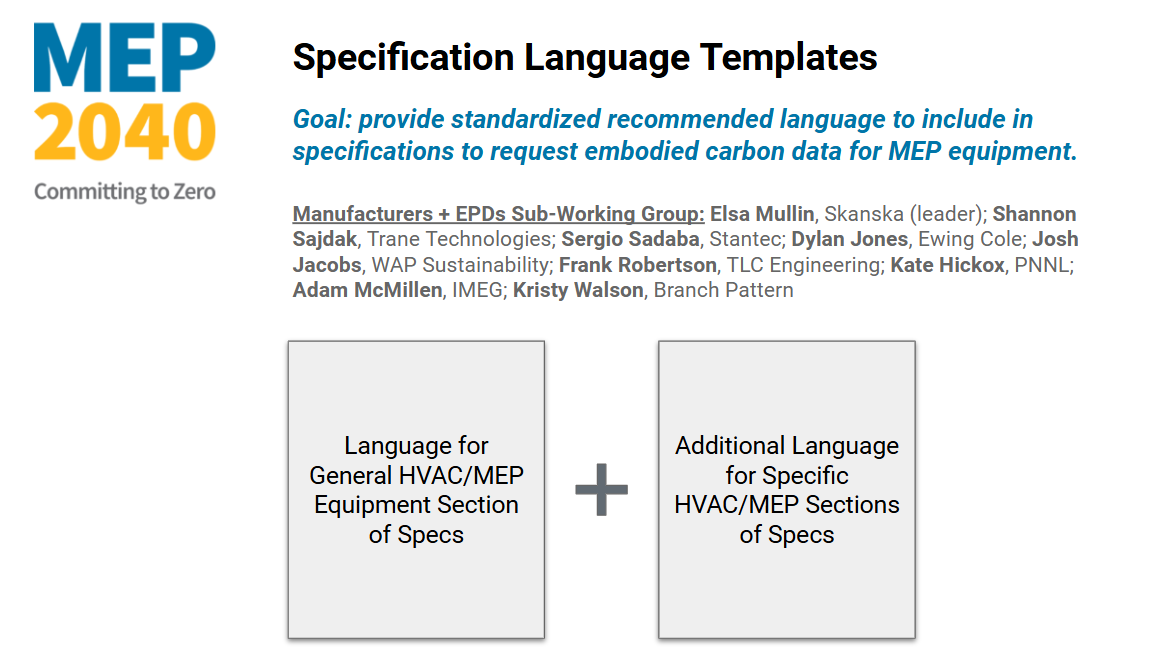 MEP 2040
Committing to Zero

Specification Language Templates

Goal: provide standardized recommended language to include in specifications to request embodied carbon data for MEP equipment.

Manufacturers + EPDs Sub-Working Group: Elsa Mullin, Skanska (leader); Shannon Sajdak, Trane Technologies; Sergio Sadaba, Stantec; Dylan Jones, Ewing Cole; Josh Jacobs, WAP Sustainability; Frank Robertson, TLC Engineering; Kate Hickox, PNNL; Adam McMillen, IMEG; Kristy Walson, Branch Pattern

Language for General HVAC/MEP Equipment Section of Specs

+

Additional Language for Specific HVAC/MEP Sections of Specs